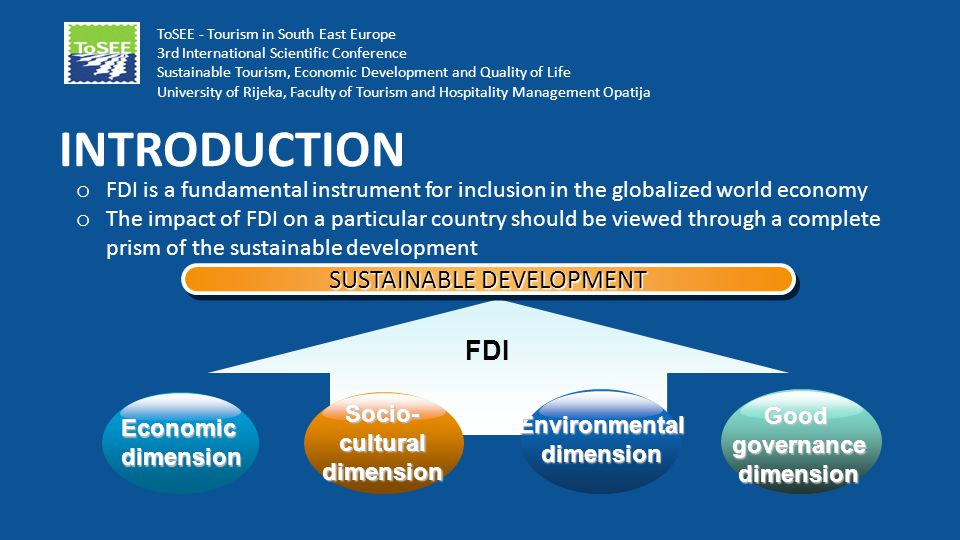 ToSEE

ToSEE - Tourism in South East Europe
3rd International Scientific Conference
Sustainable Tourism, Economic Development and Quality of Life
University of Rijeka, Faculty of Tourism and Hospitality Management Opatija

INTRODUCTION

o FDI is a fundamental instrument for inclusion in the globalized world economy
o The impact of FDI on a particular country should be viewed through a complete prism of the sustainable development

SUSTAINABLE DEVELOPMENT

FDI

Economic dimension

Socio-cultural dimension

Environmental dimension

Good governance dimension